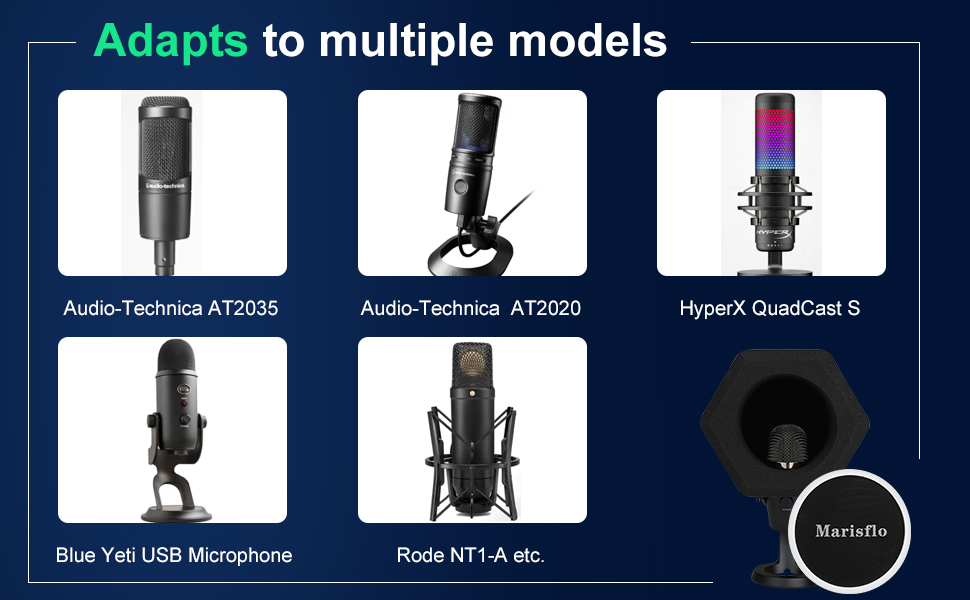 Adapts to multiple models

audio-technica

Audio-Technica AT2035

Audio-Technica  AT2020

HYPERX

HyperX QuadCast S

Blue Yeti USB Microphone

Rode NT1-A etc.

Marisflo